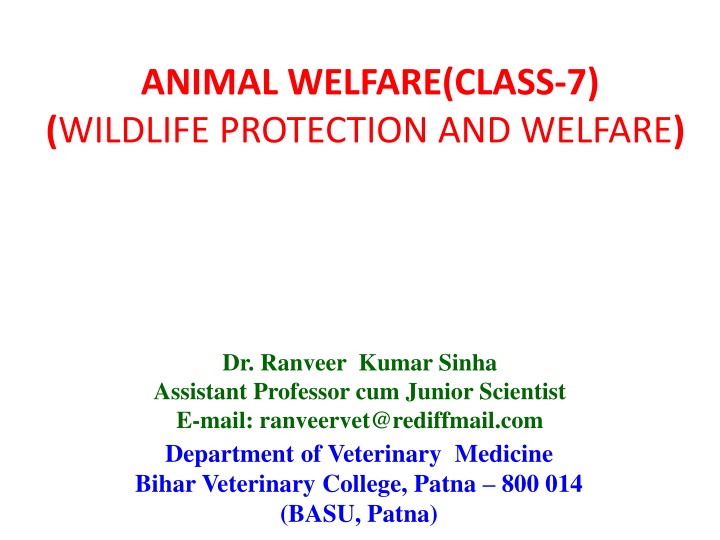 ANIMAL WELFARE(CLASS-7)
(WILDLIFE PROTECTION AND WELFARE)

Dr. Ranveer Kumar Sinha
Assistant Professor cum Junior Scientist
E-mail: ranveervet@rediffmail.com
Department of Veterinary Medicine
Bihar Veterinary College, Patna – 800 014
(BASU, Patna)